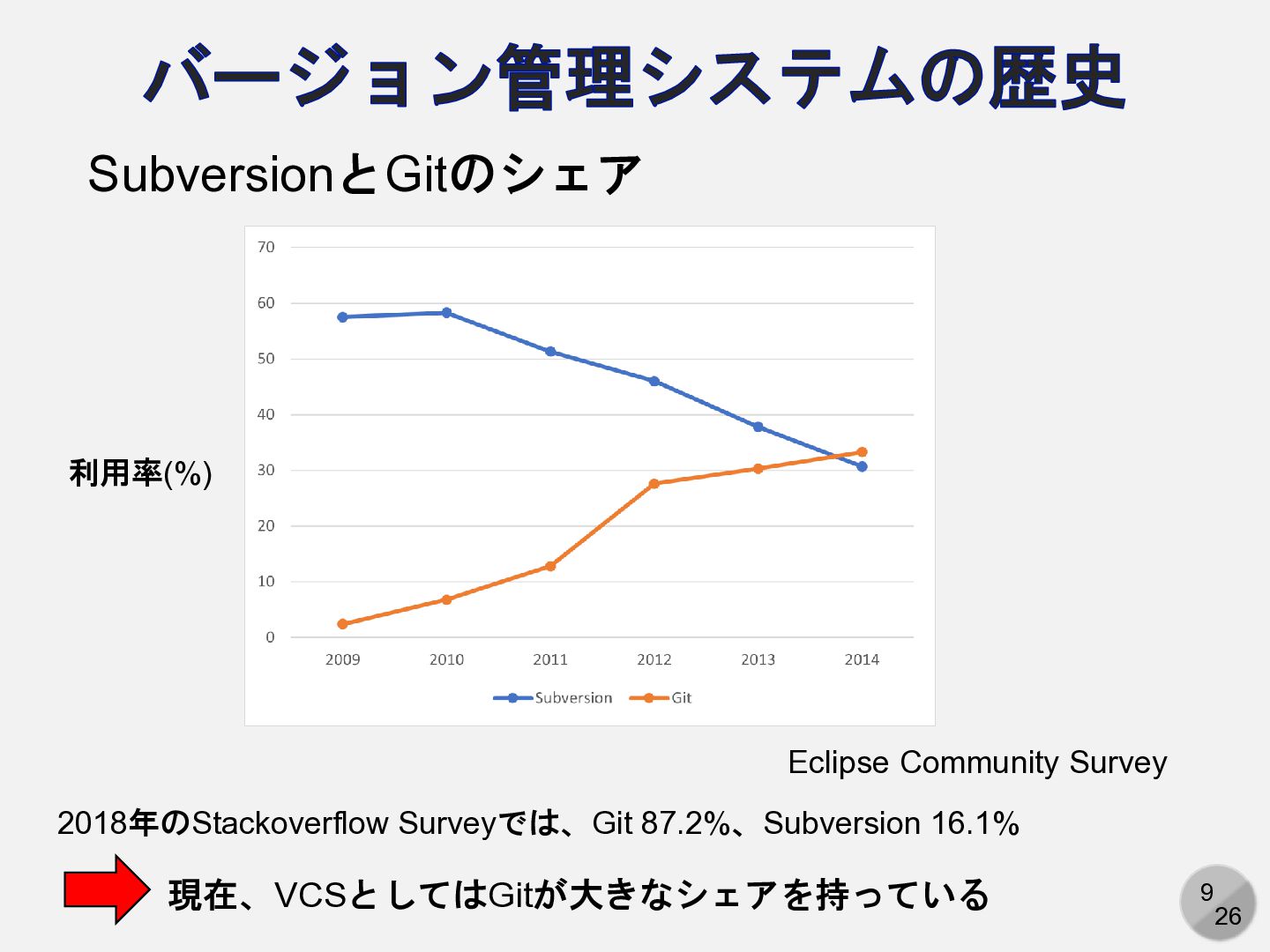 バージョン管理システムの歴史

SubversionとGitのシェア

利用率(%)

70
60
50
40
30
20
10
0

2009 2010 2011 2012 2013 2014

Subversion Git

Eclipse Community Survey

2018年のStackoverflow Surveyでは、Git 87.2%、Subversion 16.1%

現在、VCSとしてはGitが大きなシェアを持っている

9
26